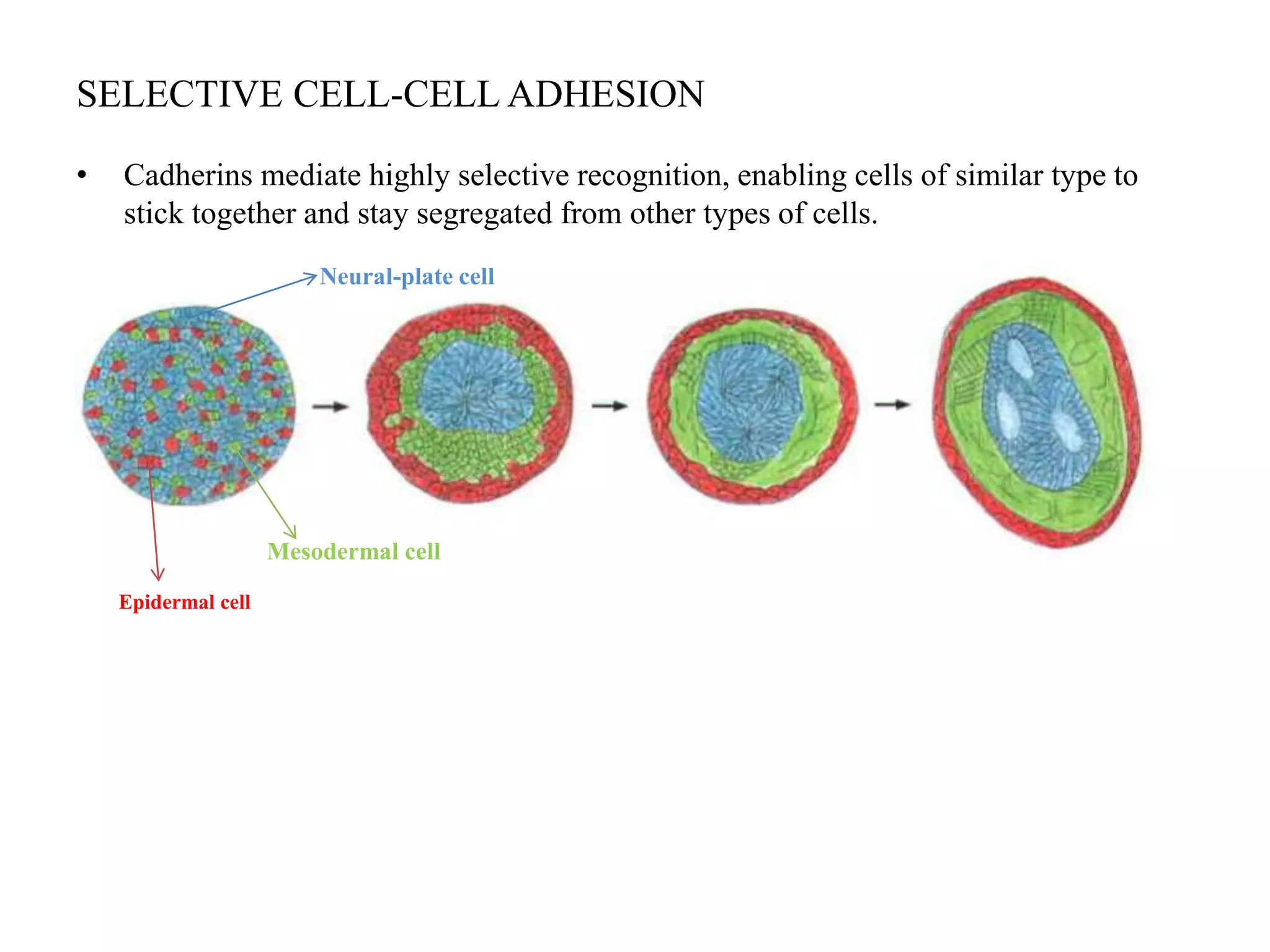 SELECTIVE CELL-CELL ADHESION

• Cadherins mediate highly selective recognition, enabling cells of similar type to stick together and stay segregated from other types of cells.

Neural-plate cell

Mesodermal cell

Epidermal cell